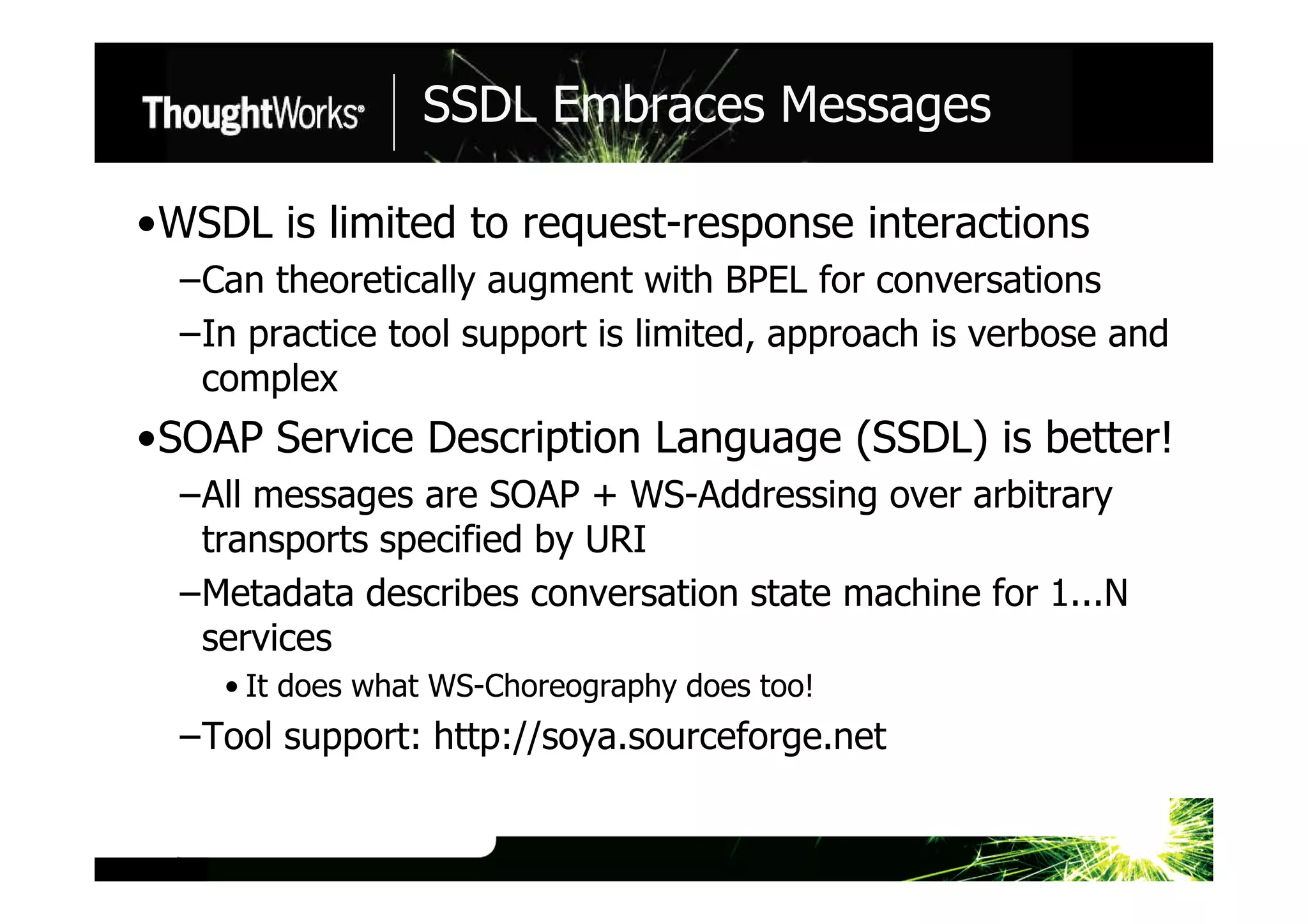 ThoughtWorks®

SSDL Embraces Messages

•WSDL is limited to request-response interactions

–Can theoretically augment with BPEL for conversations

–In practice tool support is limited, approach is verbose and complex

•SOAP Service Description Language (SSDL) is better!

–All messages are SOAP + WS-Addressing over arbitrary transports specified by URI

–Metadata describes conversation state machine for 1...N services

• It does what WS-Choreography does too!

–Tool support: http://soya.sourceforge.net